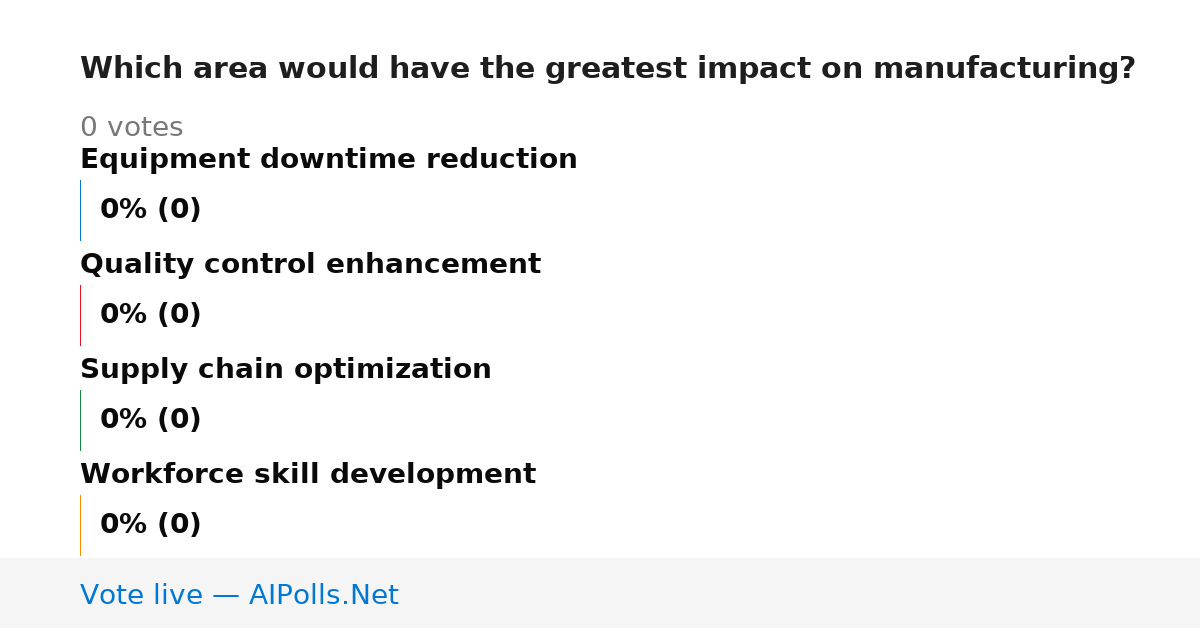 Which area would have the greatest impact on manufacturing?

0 votes

Equipment downtime reduction

0% (0)

Quality control enhancement

0% (0)

Supply chain optimization

0% (0)

Workforce skill development

0% (0)

Vote live — AIPolls.Net